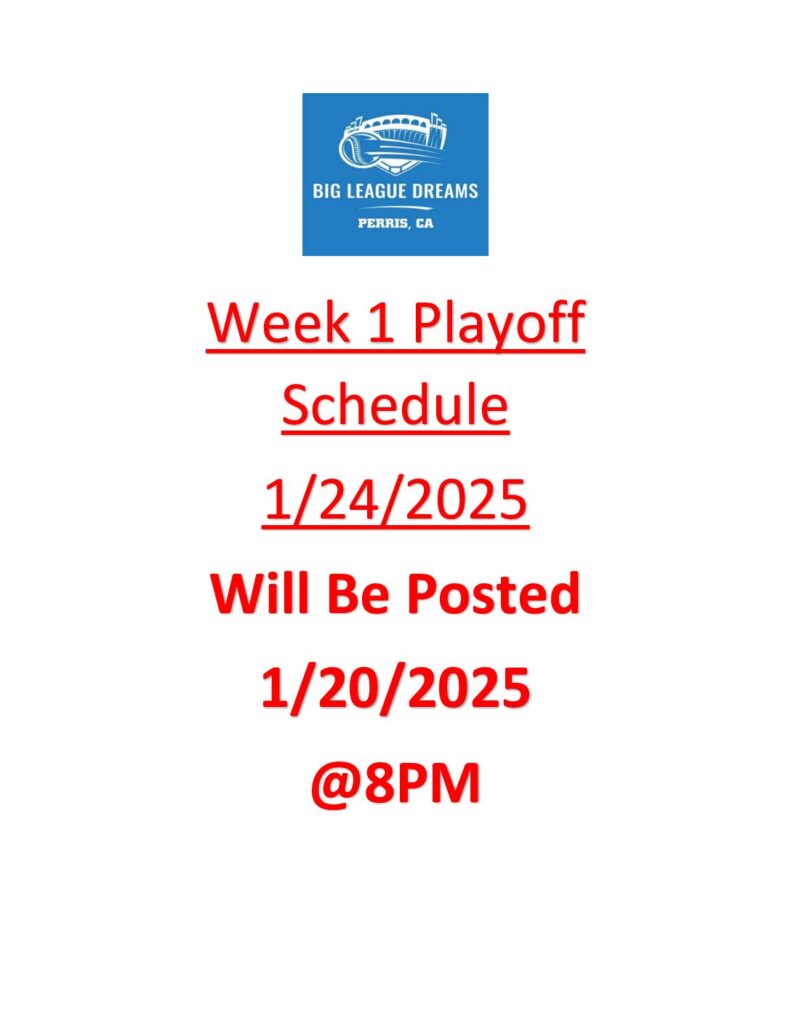 BIG LEAGUE DREAMS
PERRIS, CA

Week 1 Playoff Schedule

1/24/2025

Will Be Posted

1/20/2025

@8PM